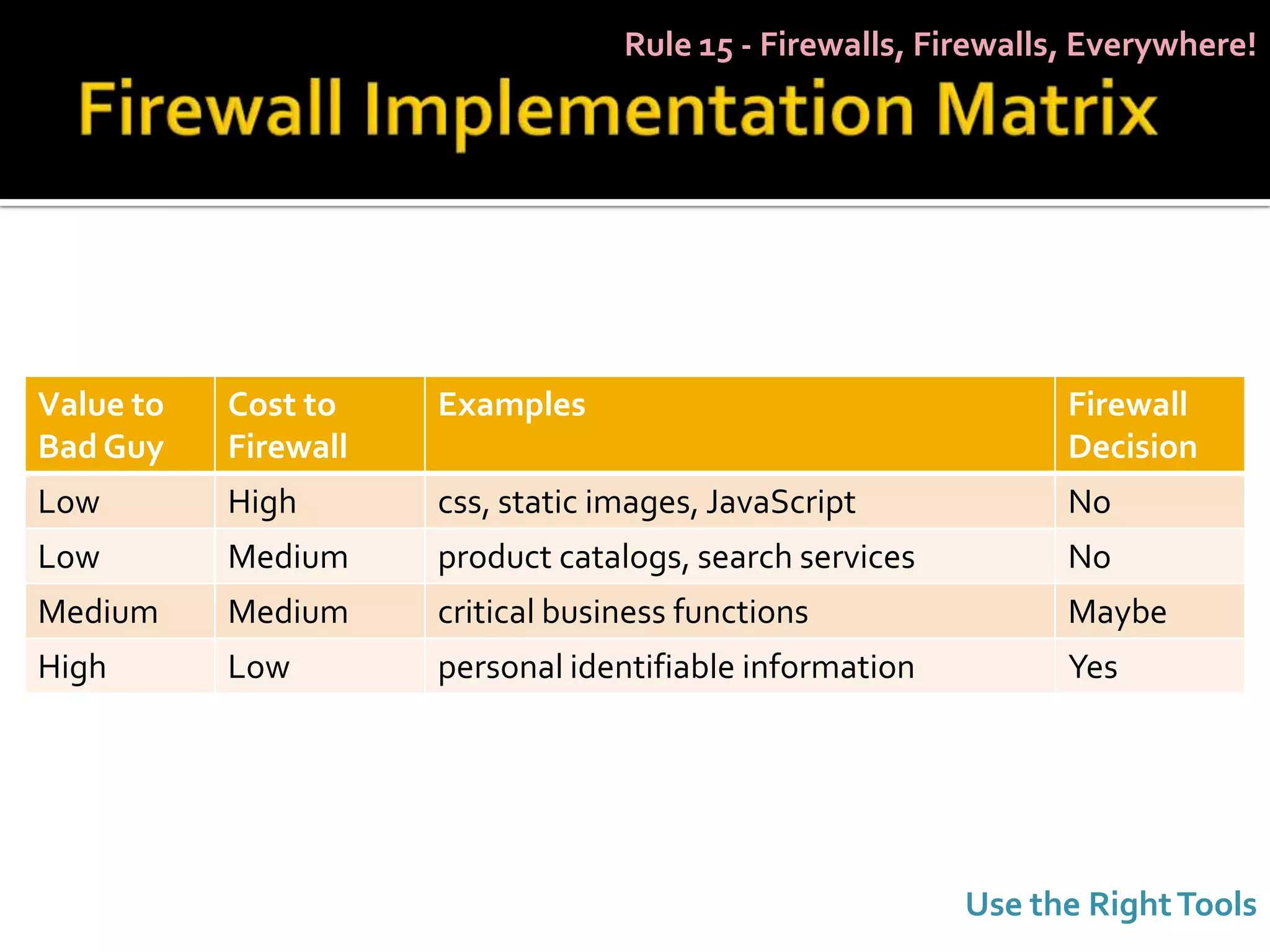 Rule 15 - Firewalls, Firewalls, Everywhere!

Firewall Implementation Matrix

| Value to Bad Guy | Cost to Firewall | Examples | Firewall Decision |
|---|---|---|---|
| Low | High | css, static images, JavaScript | No |
| Low | Medium | product catalogs, search services | No |
| Medium | Medium | critical business functions | Maybe |
| High | Low | personal identifiable information | Yes |

Use the Right Tools